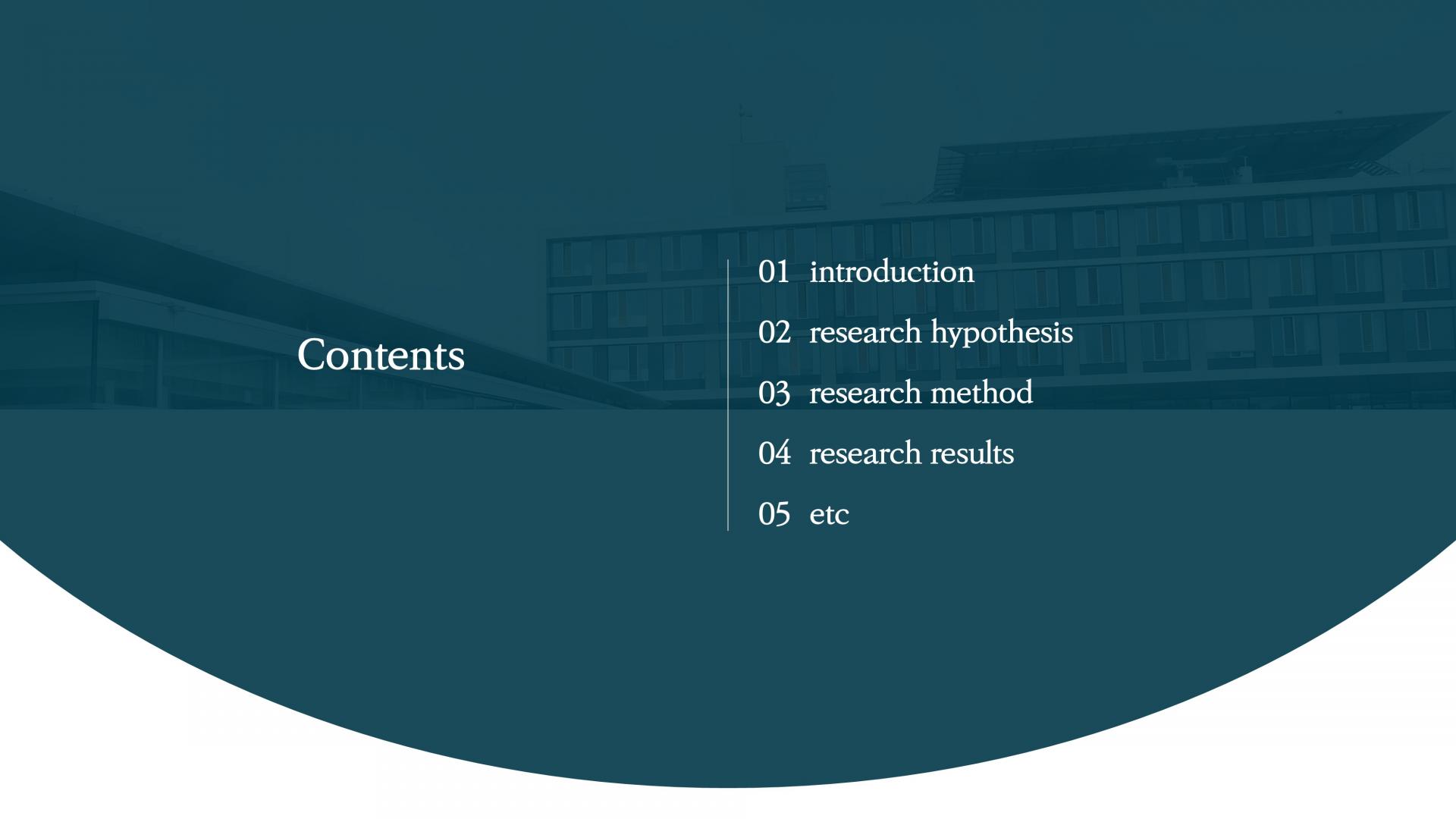 Contents

01 introduction
02 research hypothesis
03 research method
04 research results
05 etc